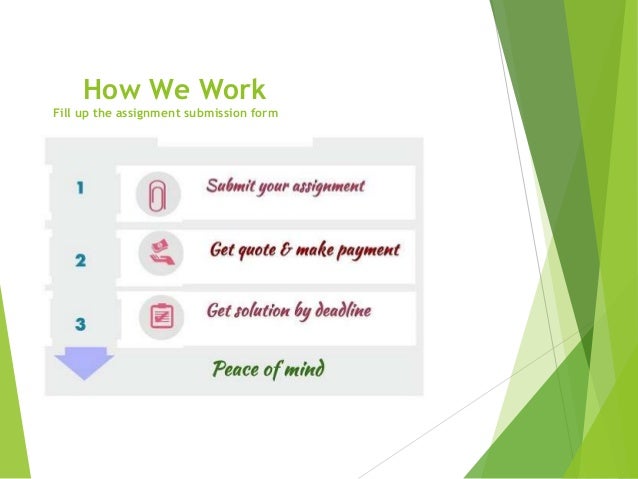 How We Work
Fill up the assignment submission form

1 Submit your assignment

2 Get quote & make payment

3 Get solution by deadline

Peace of mind